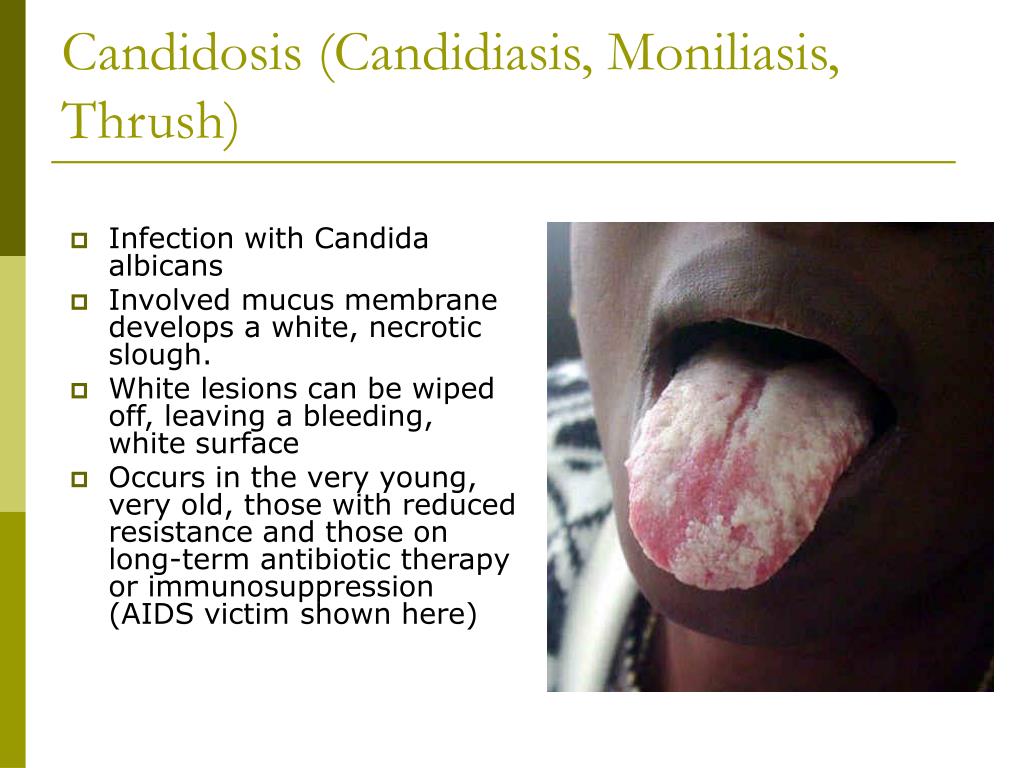 Candidosis (Candidiasis, Moniliasis, Thrush)

Infection with Candida albicans

Involved mucus membrane develops a white, necrotic slough.

White lesions can be wiped off, leaving a bleeding, white surface

Occurs in the very young, very old, those with reduced resistance and those on long-term antibiotic therapy or immunosuppression (AIDS victim shown here)